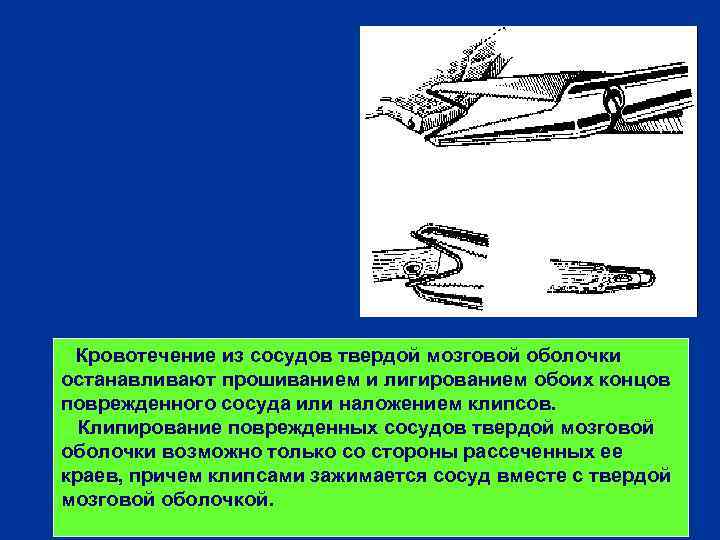 Кровотечение из сосудов твердой мозговой оболочки останавливают прошиванием и лигированием обоих концов поврежденного сосуда или наложением клипсов.

Клипирование поврежденных сосудов твердой мозговой оболочки возможно только со стороны рассеченных ее краев, причем клипсами зажимается сосуд вместе с твердой мозговой оболочкой.